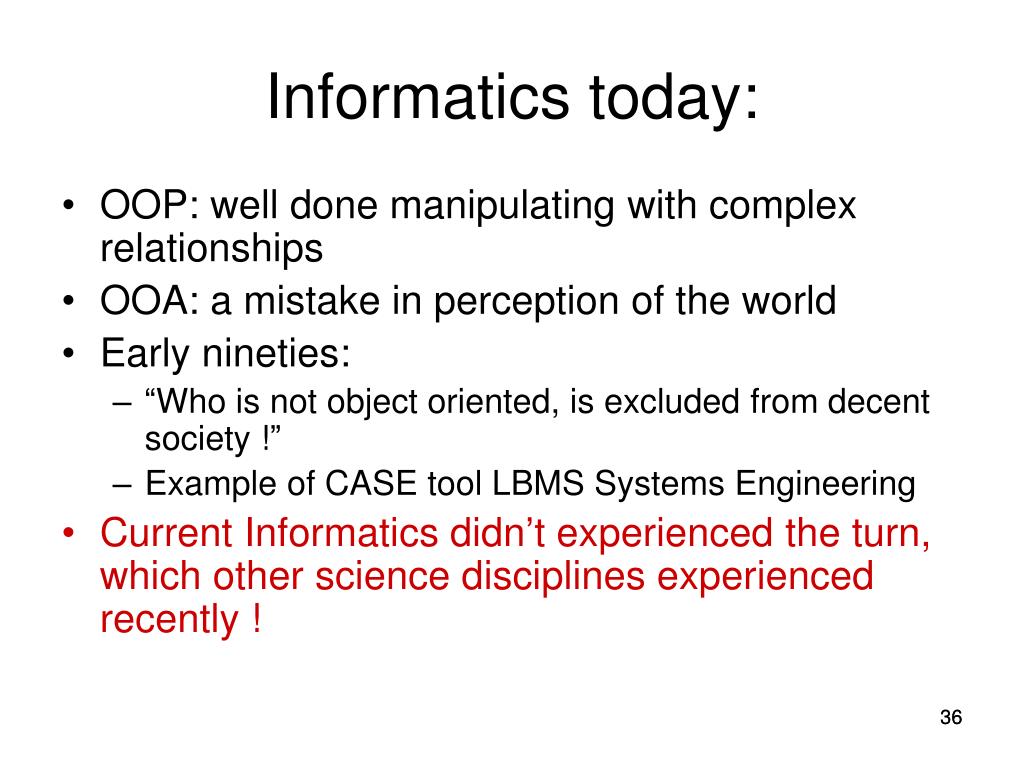 Informatics today:

• OOP: well done manipulating with complex relationships
• OOA: a mistake in perception of the world
• Early nineties:
– “Who is not object oriented, is excluded from decent society !”
– Example of CASE tool LBMS Systems Engineering
• Current Informatics didn’t experienced the turn, which other science disciplines experienced recently !

36